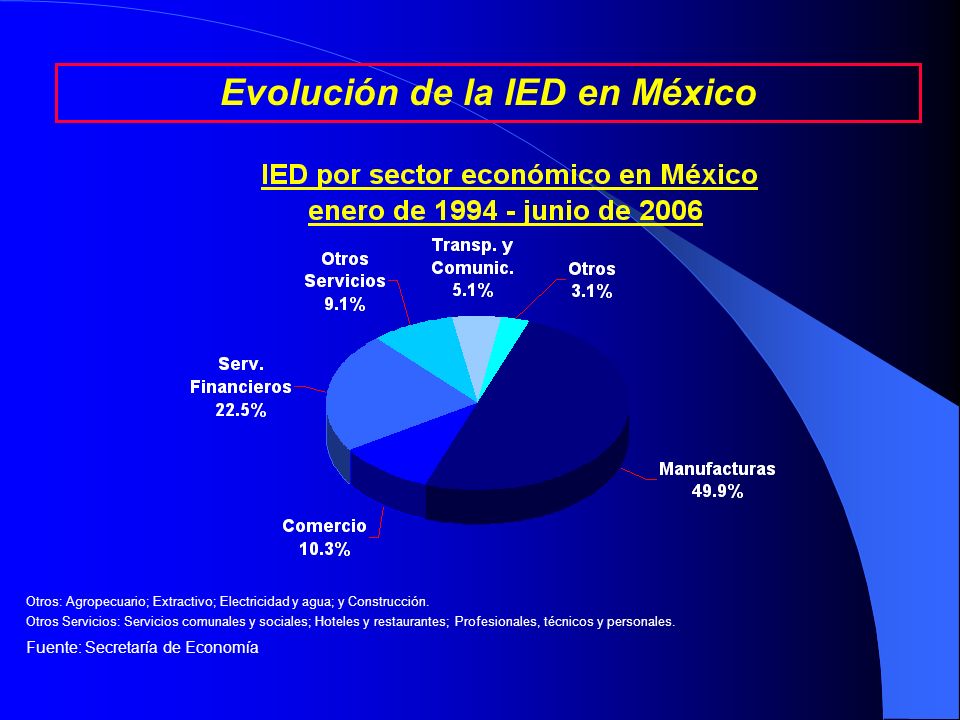 Evolución de la IED en México

IED por sector económico en México
enero de 1994 - junio de 2006

Otros Servicios 9.1%

Transp. y Comunic. 5.1%

Otros 3.1%

Serv. Financieros 22.5%

Manufacturas 49.9%

Comercio 10.3%

Otros: Agropecuario; Extractivo; Electricidad y agua; y Construcción.
Otros Servicios: Servicios comunales y sociales; Hoteles y restaurantes; Profesionales, técnicos y personales.

Fuente: Secretaría de Economía